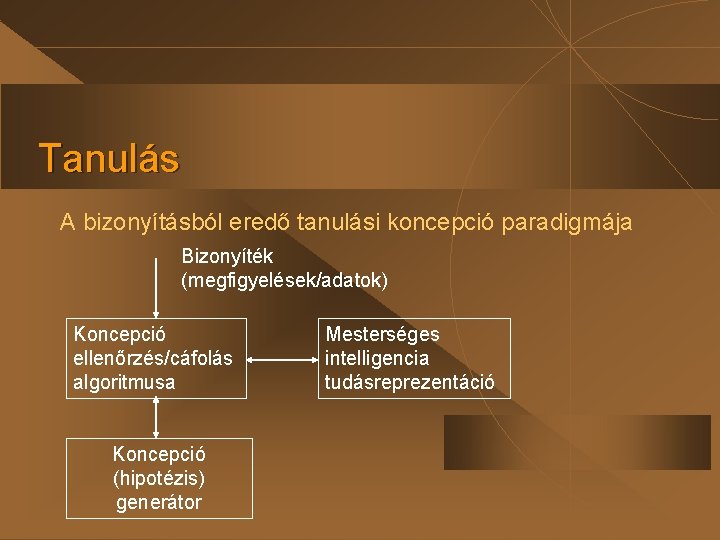 Tanulás

A bizonyításból eredő tanulási koncepció paradigmája

Bizonyíték (megfigyelések/adatok)

Koncepció ellenőrzés/cáfolás algoritmusa

Mesterséges intelligencia tudásreprezentáció

Koncepció (hipotézis) generátor